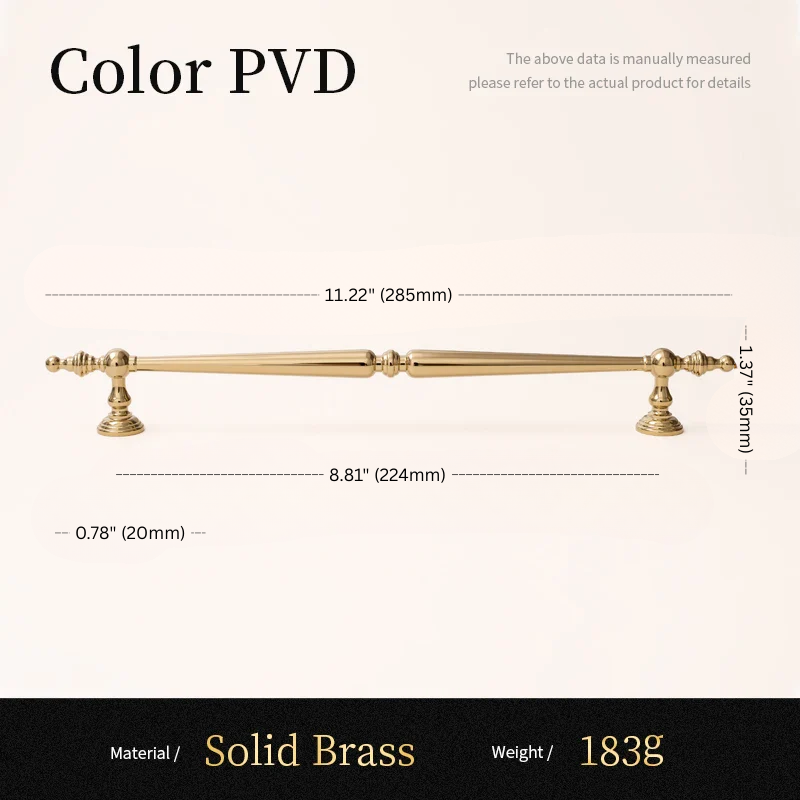 Color PVD

The above data is manually measured
please refer to the actual product for details

11.22" (285mm)

1.37" (35mm)

8.81" (224mm)

0.78" (20mm)

Material / Solid Brass

Weight / 183g